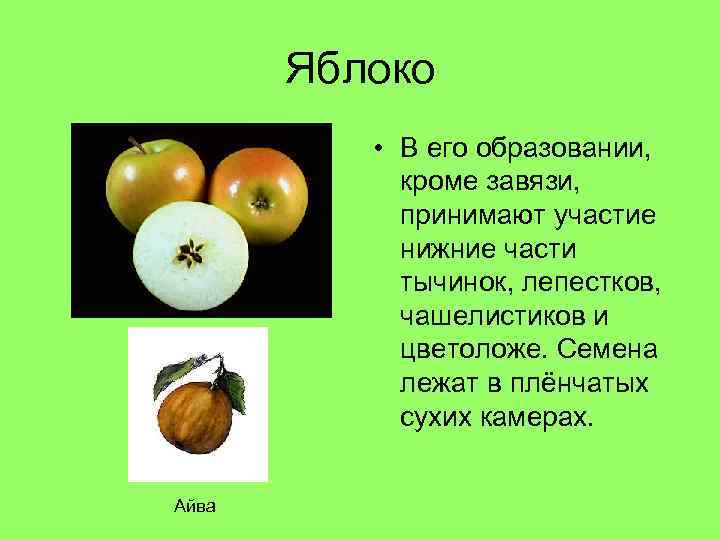 Яблоко

• В его образовании, кроме завязи, принимают участие нижние части тычинок, лепестков, чашелистиков и цветоложе. Семена лежат в плёнчатых сухих камерах.

Айва